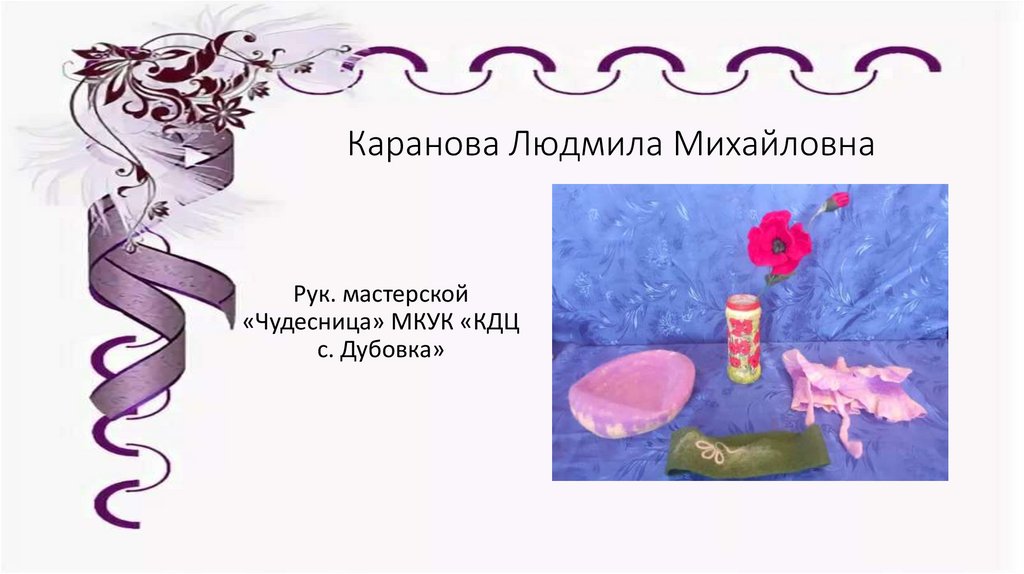 Каранова Людмила Михайловна

Рук. мастерской «Чудесница» МКУК «КДЦ с. Дубовка»